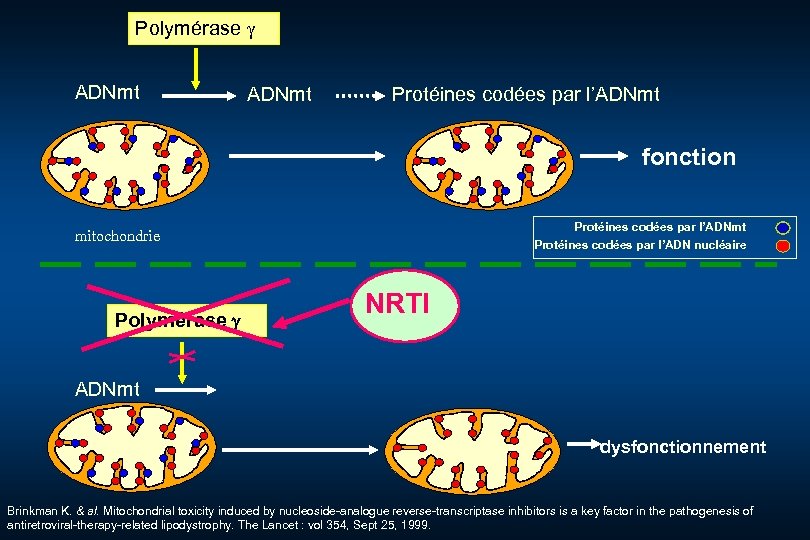 Polymérase $\gamma$

ADNmt ADNmt Protéines codées par l'ADNmt

fonction

mitochondrie

Protéines codées par l'ADNmt
Protéines codées par l'ADN nucléaire

NRTI

Polymérase $\gamma$

ADNmt

dysfonctionnement

Brinkman K. & al. Mitochondrial toxicity induced by nucleoside-analogue reverse-transcriptase inhibitors is a key factor in the pathogenesis of antiretroviral-therapy-related lipodystrophy. The Lancet : vol 354, Sept 25, 1999.